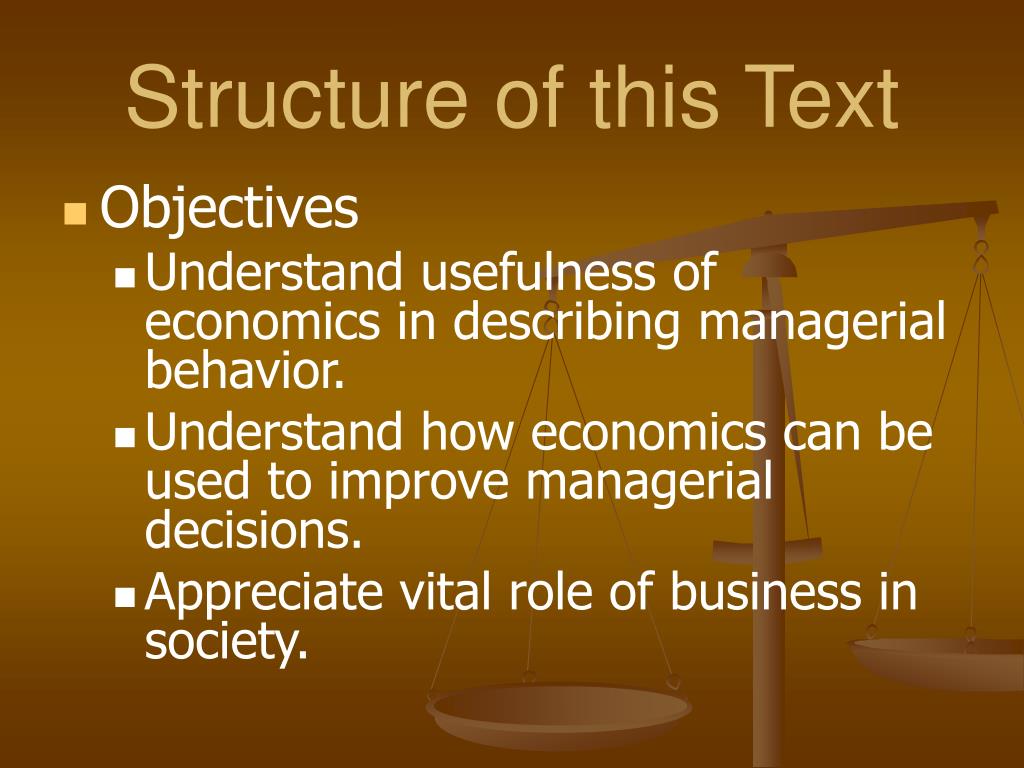 Structure of this Text

Objectives

Understand usefulness of economics in describing managerial behavior.

Understand how economics can be used to improve managerial decisions.

Appreciate vital role of business in society.